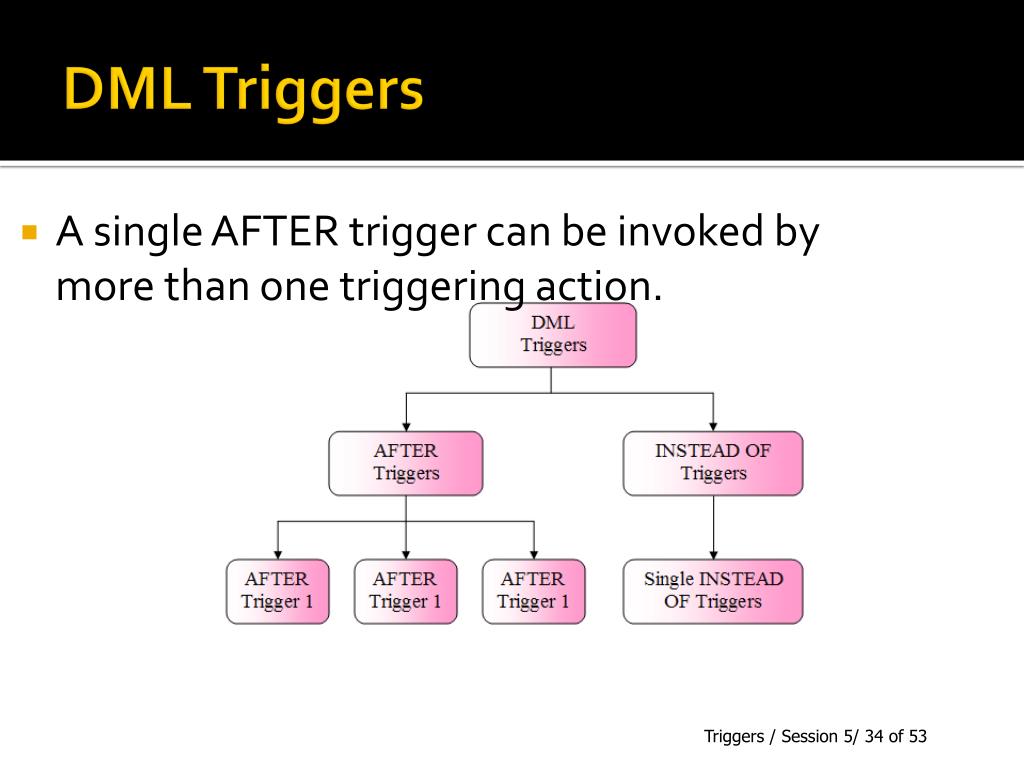 DML Triggers

A single AFTER trigger can be invoked by more than one triggering action.

DML Triggers

AFTER Triggers

INSTEAD OF Triggers

AFTER Trigger 1

AFTER Trigger 1

AFTER Trigger 1

Single INSTEAD OF Triggers

Triggers / Session 5/ 34 of 53